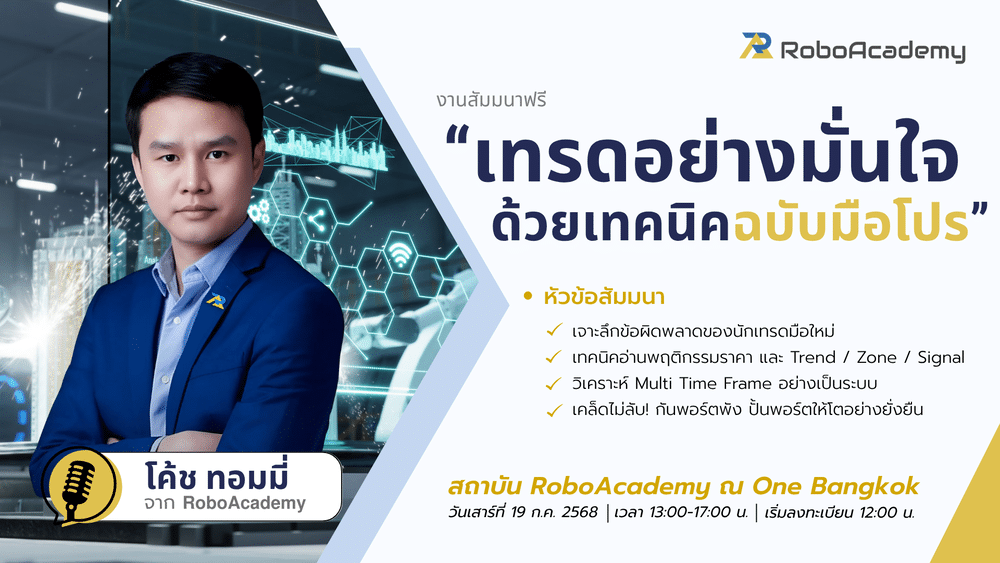 RoboAcademy

งานสัมมนาฟรี

“เทรดอย่างมั่นใจ ด้วยเทคนิคฉบับมือโปร”

• หัวข้อสัมมนา

✓ เจาะลึกข้อผิดพลาดของนักเทรดมือใหม่
✓ เทคนิคอ่านพฤติกรรมราคา และ Trend / Zone / Signal
✓ วิเคราะห์ Multi Time Frame อย่างเป็นระบบ
✓ เคล็ดไม่ลับ! กันพอร์ตพัง ปั้นพอร์ตให้โตอย่างยั่งยืน

โค้ช ทอมมี่
จาก RoboAcademy

สถาบัน RoboAcademy ณ One Bangkok
วันเสาร์ที่ 19 ก.ค. 2568 | เวลา 13:00-17:00 น. | เริ่มลงทะเบียน 12:00 น.